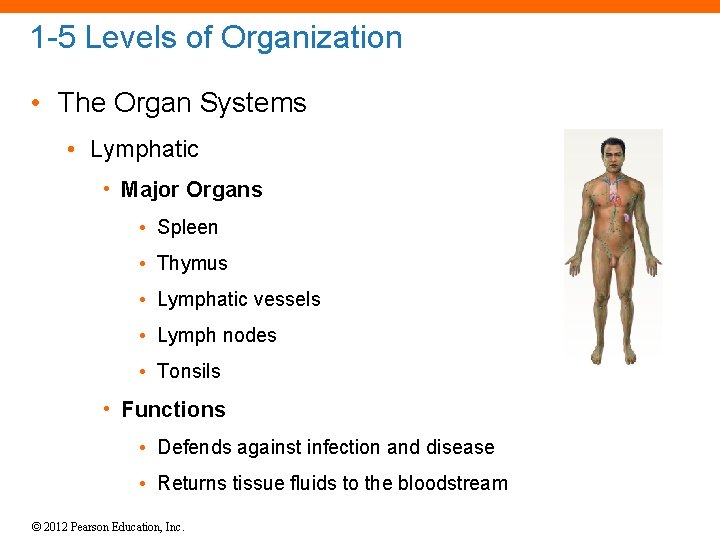 1-5 Levels of Organization

• The Organ Systems

• Lymphatic

• Major Organs

• Spleen

• Thymus

• Lymphatic vessels

• Lymph nodes

• Tonsils

• Functions

• Defends against infection and disease

• Returns tissue fluids to the bloodstream

© 2012 Pearson Education, Inc.